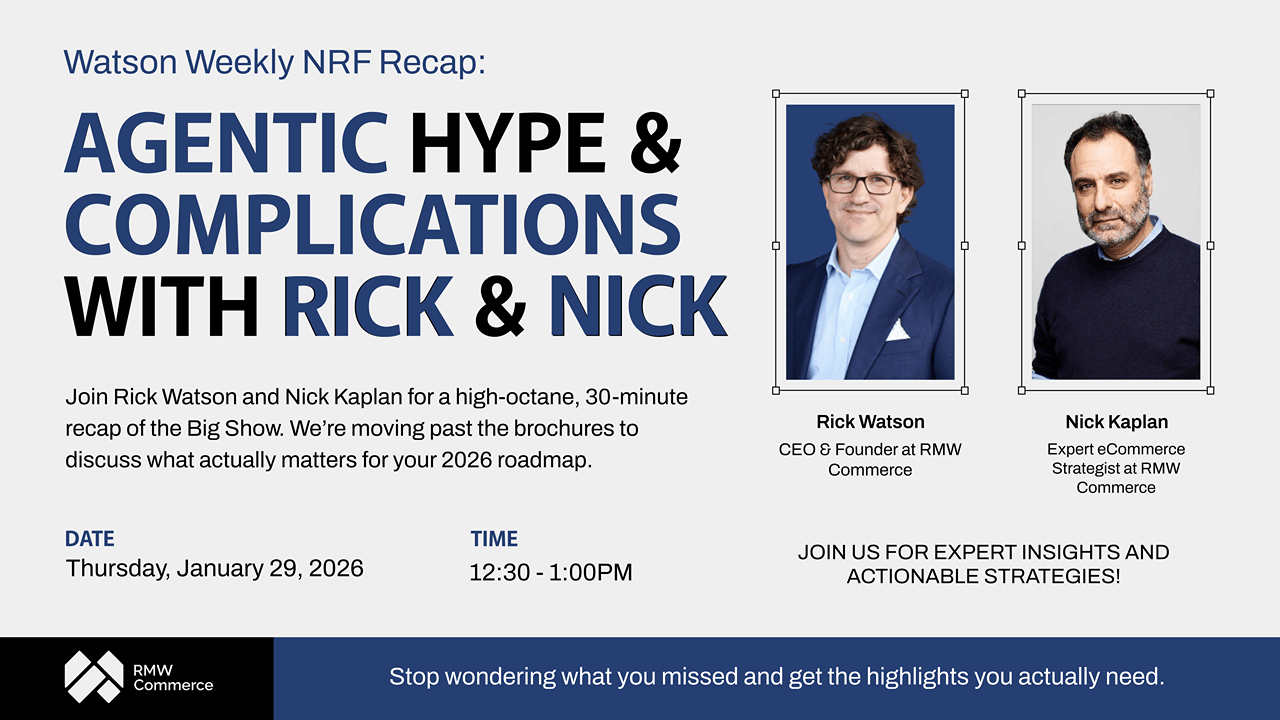 Watson Weekly NRF Recap:

AGENTIC HYPE & COMPLICATIONS WITH RICK & NICK

Join Rick Watson and Nick Kaplan for a high-octane, 30-minute recap of the Big Show. We're moving past the brochures to discuss what actually matters for your 2026 roadmap.

DATE
Thursday, January 29, 2026

TIME
12:30 - 1:00PM

Rick Watson
CEO & Founder at RMW Commerce

Nick Kaplan
Expert eCommerce Strategist at RMW Commerce

JOIN US FOR EXPERT INSIGHTS AND ACTIONABLE STRATEGIES!

RMW Commerce

Stop wondering what you missed and get the highlights you actually need.